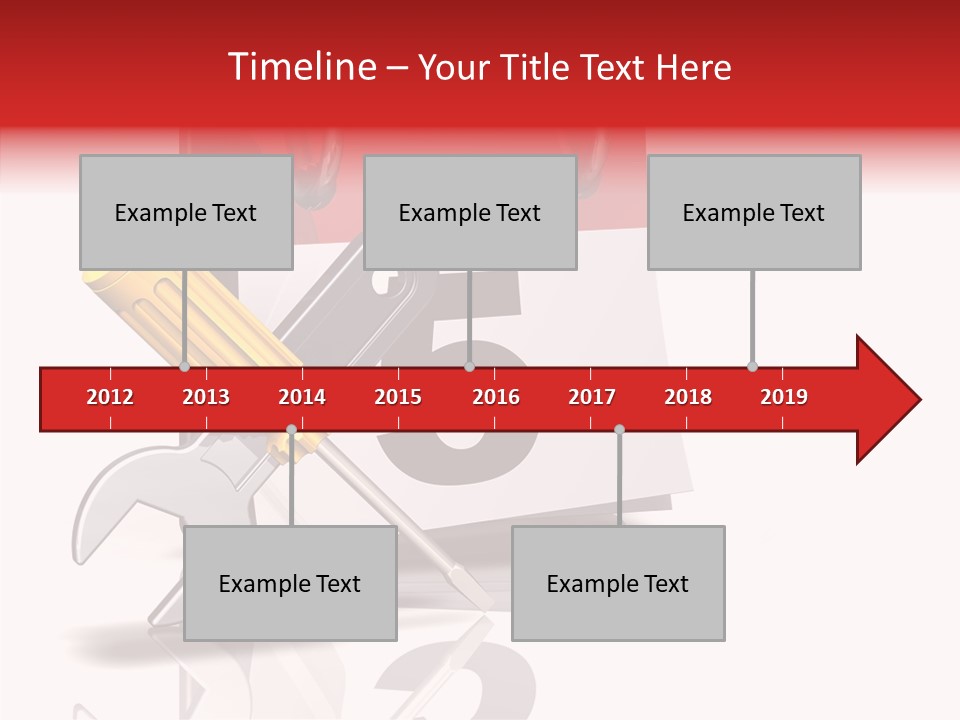 Timeline – Your Title Text Here

Example Text

Example Text

Example Text

2012 2013 2014 2015 2016 2017 2018 2019

Example Text

Example Text